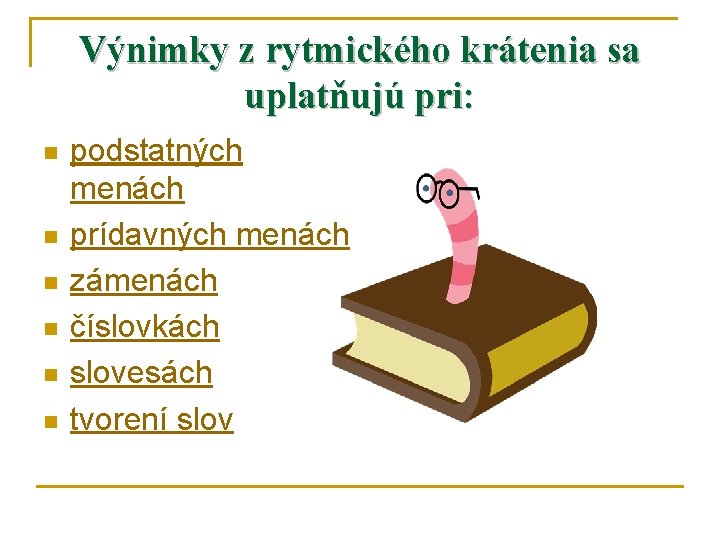 Výnimky z rytmického krátenia sa uplatňujú pri:

- podstatných menách
- prídavných menách
- zámenách
- číslovkách
- slovesách
- tvorení slov